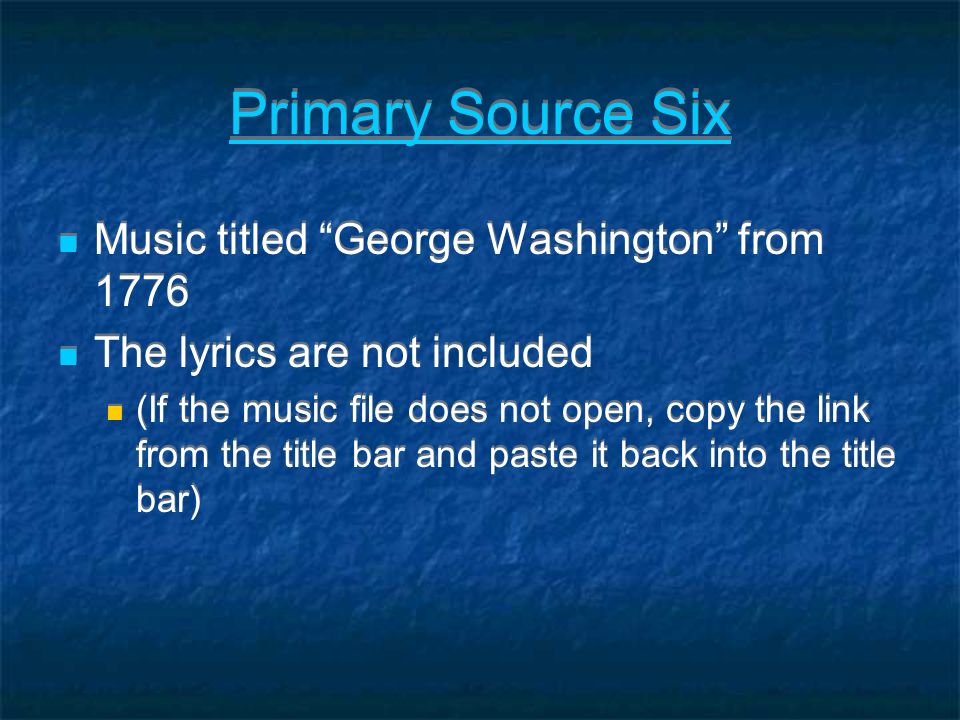 Primary Source Six

Music titled “George Washington” from 1776

The lyrics are not included

(If the music file does not open, copy the link from the title bar and paste it back into the title bar)